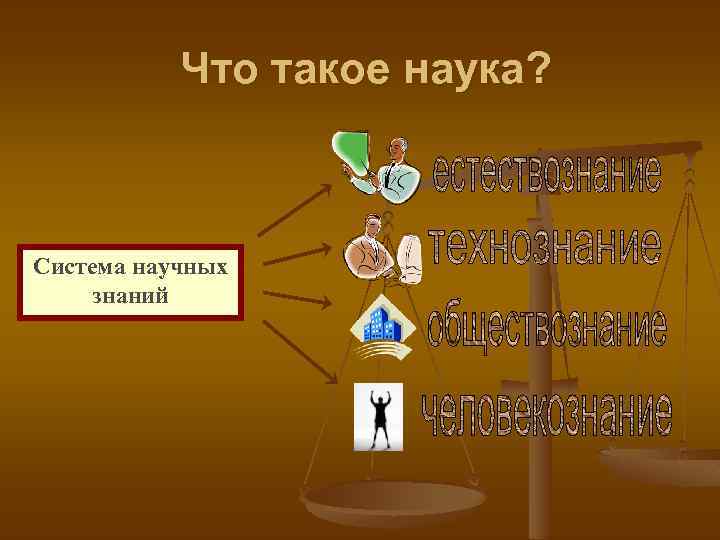 Что такое наука?

Система научных знаний

естествознание

технознание

обществознание

человекознание